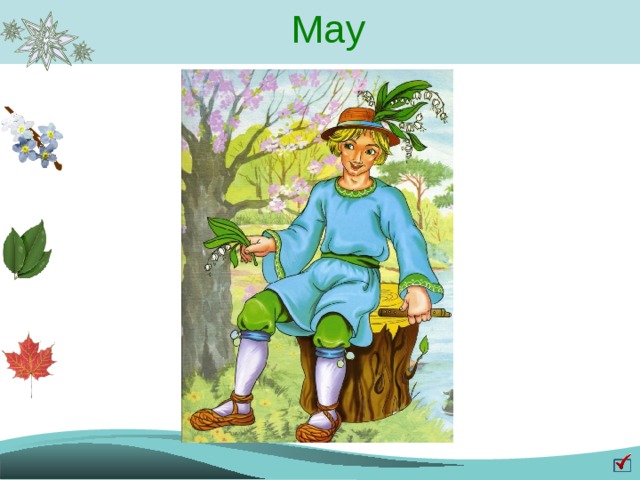 May